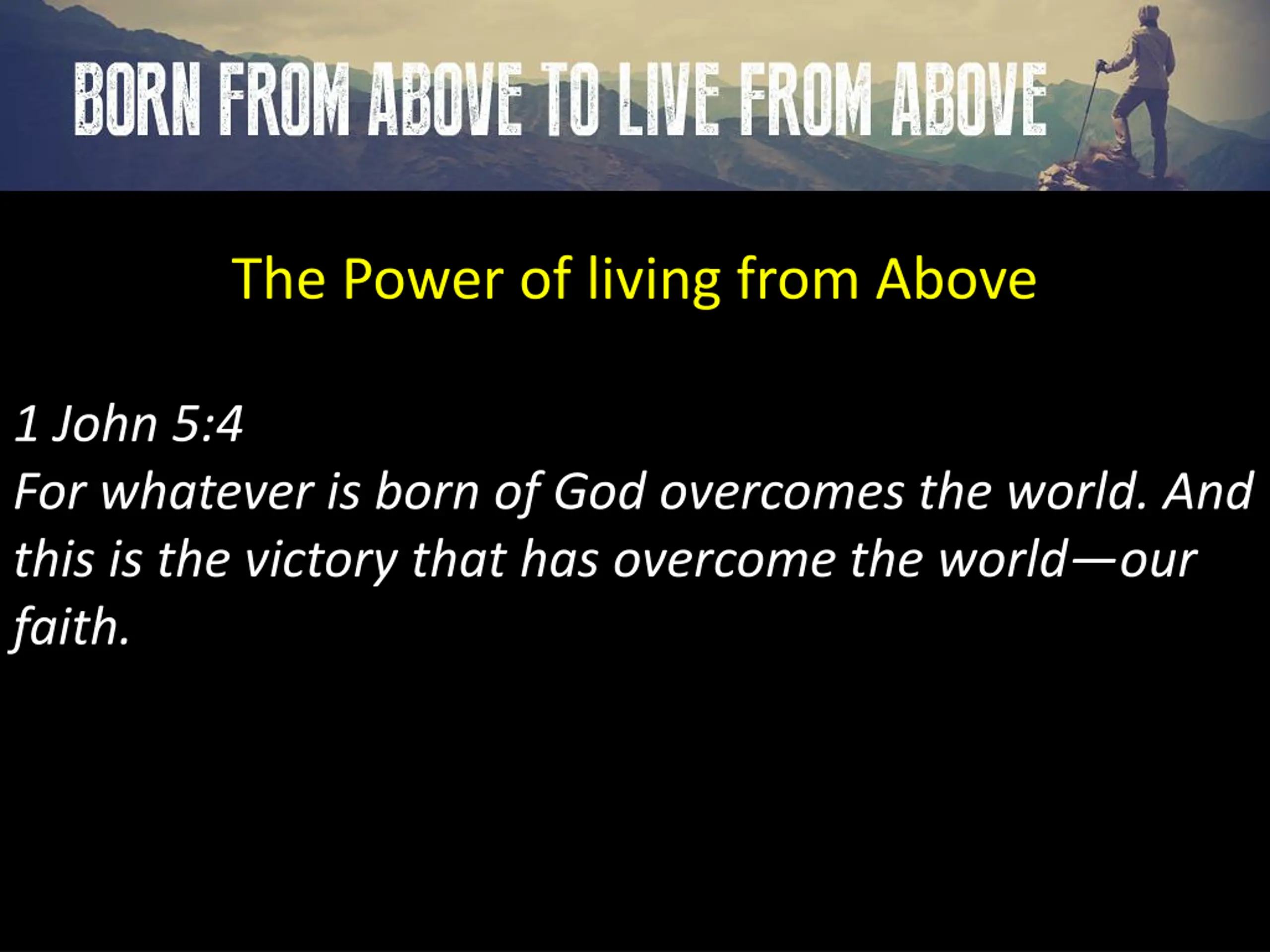 BORN FROM ABOVE TO LIVE FROM ABOVE

The Power of living from Above

1 John 5:4
For whatever is born of God overcomes the world. And this is the victory that has overcome the world—our faith.